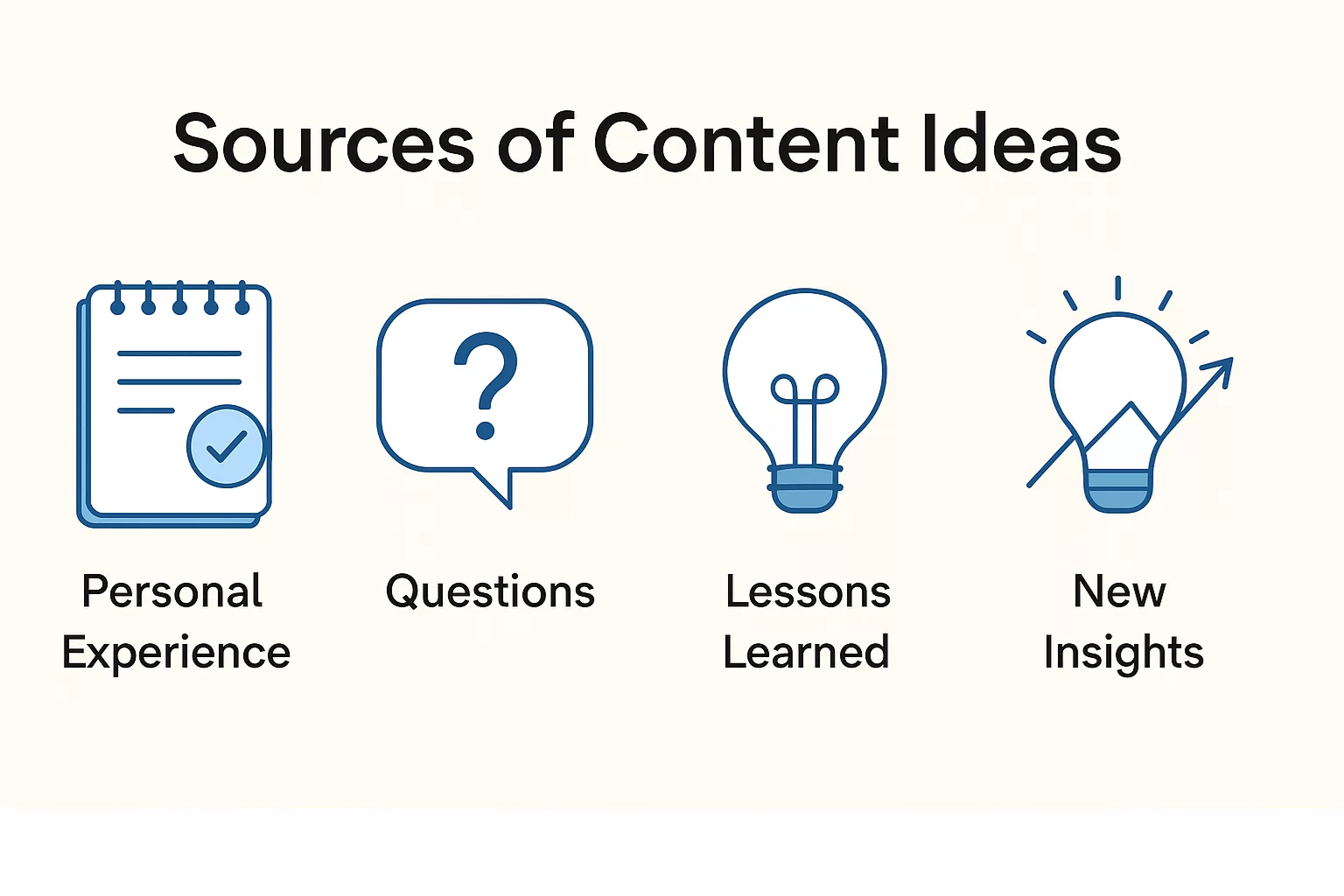 Sources of Content Ideas

?

Personal Experience

Questions

Lessons Learned

New Insights